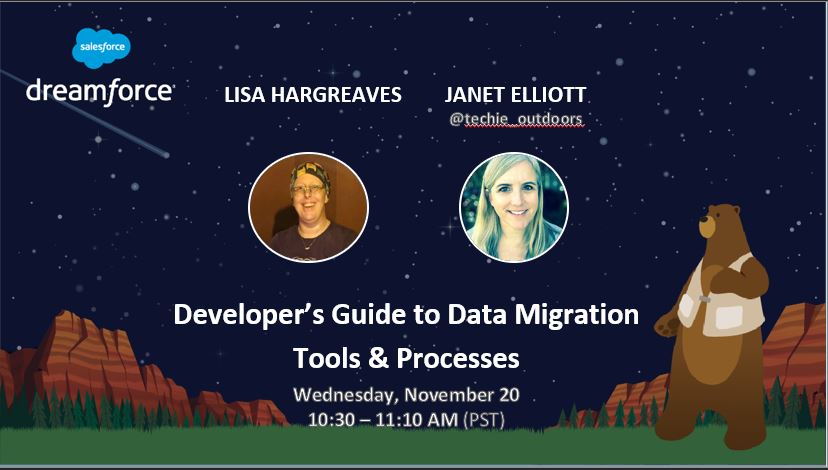 salesforce

dreamforce

LISA HARGREAVES

JANET ELLIOTT
@techie_outdoors

Developer's Guide to Data Migration Tools & Processes

Wednesday, November 20
10:30 – 11:10 AM (PST)